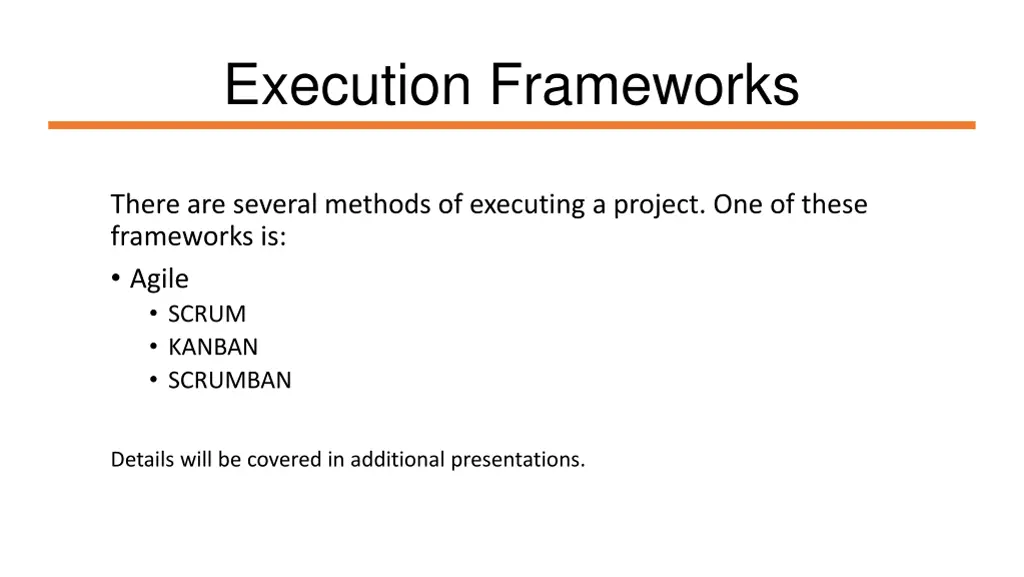 Execution Frameworks

There are several methods of executing a project. One of these frameworks is:

• Agile
  • SCRUM
  • KANBAN
  • SCRUMBAN

Details will be covered in additional presentations.